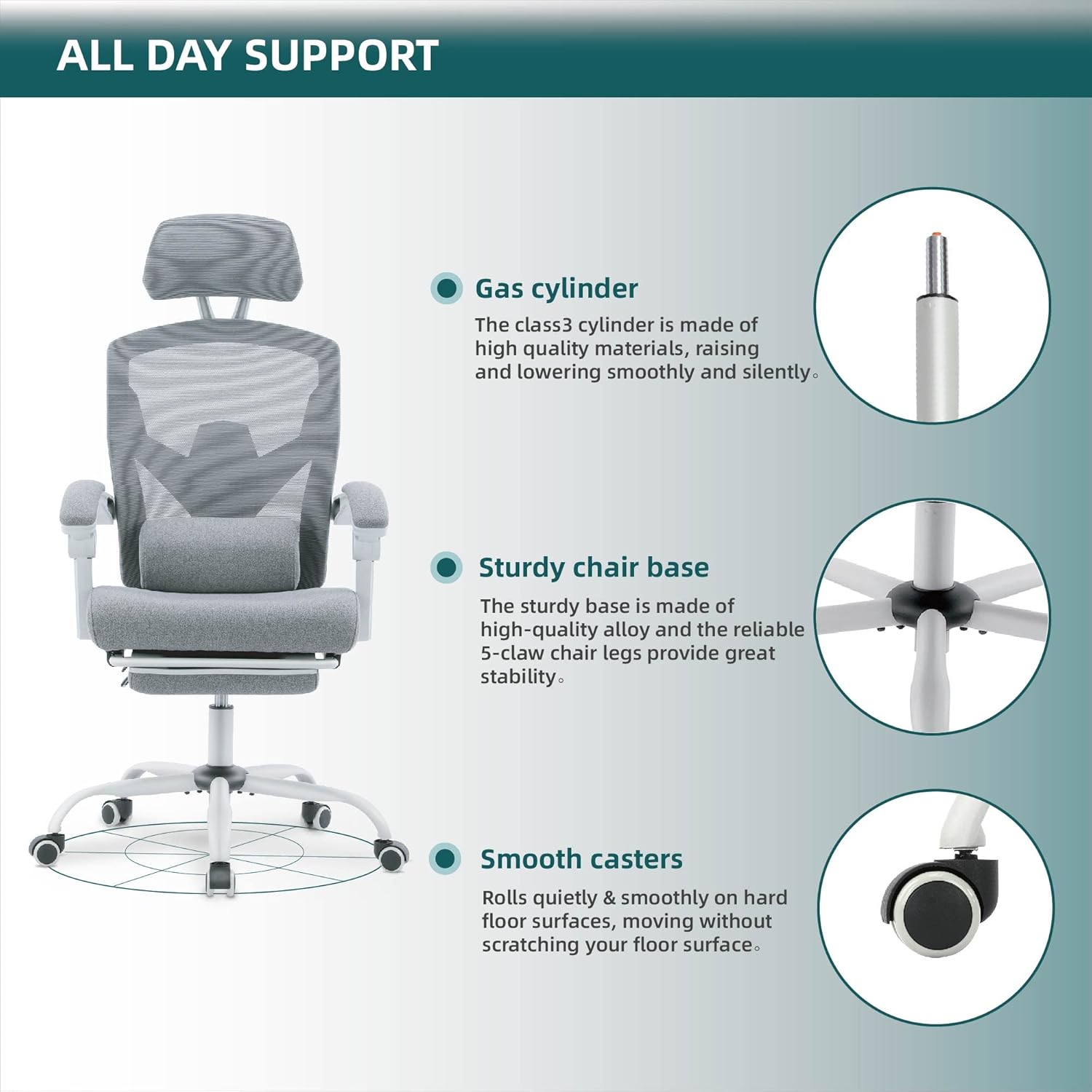 ALL DAY SUPPORT

Gas cylinder

The class3 cylinder is made of high quality materials, raising and lowering smoothly and silently。

Sturdy chair base

The sturdy base is made of high-quality alloy and the reliable 5-claw chair legs provide great stability。

Smooth casters

Rolls quietly & smoothly on hard floor surfaces, moving without scratching your floor surface。